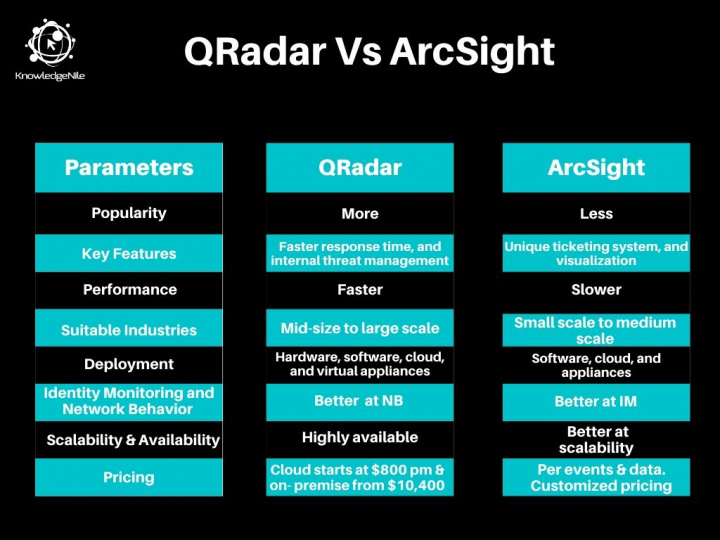 KnowledgeNile

QRadar Vs ArcSight

| Parameters | QRadar | ArcSight |
|---|---|---|
| Popularity | More | Less |
| Key Features | Faster response time, and internal threat management | Unique ticketing system, and visualization |
| Performance | Faster | Slower |
| Suitable Industries | Mid-size to large scale | Small scale to medium scale |
| Deployment | Hardware, software, cloud, and virtual appliances | Software, cloud, and appliances |
| Identity Monitoring and Network Behavior | Better at NB | Better at IM |
| Scalability & Availability | Highly available | Better at scalability |
| Pricing | Cloud starts at \$800 pm & on- premise from \$10,400 | Per events & data. Customized pricing |